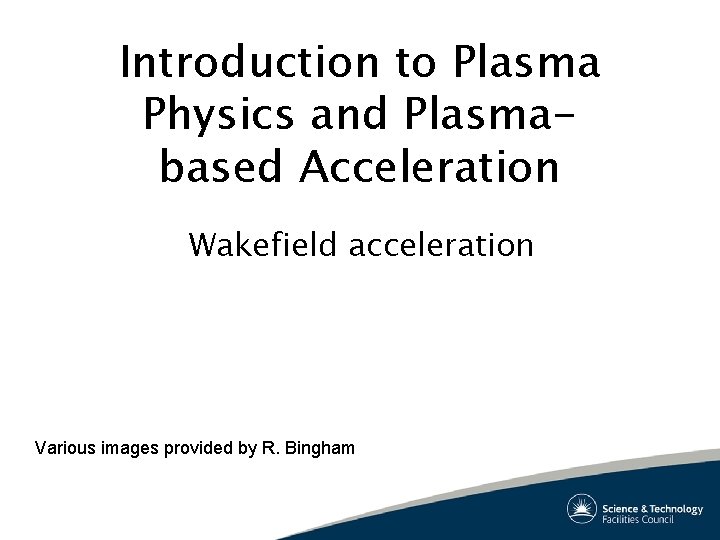 Introduction to Plasma Physics and Plasma-based Acceleration

Wakefield acceleration

Various images provided by R. Bingham

Science & Technology Facilities Council